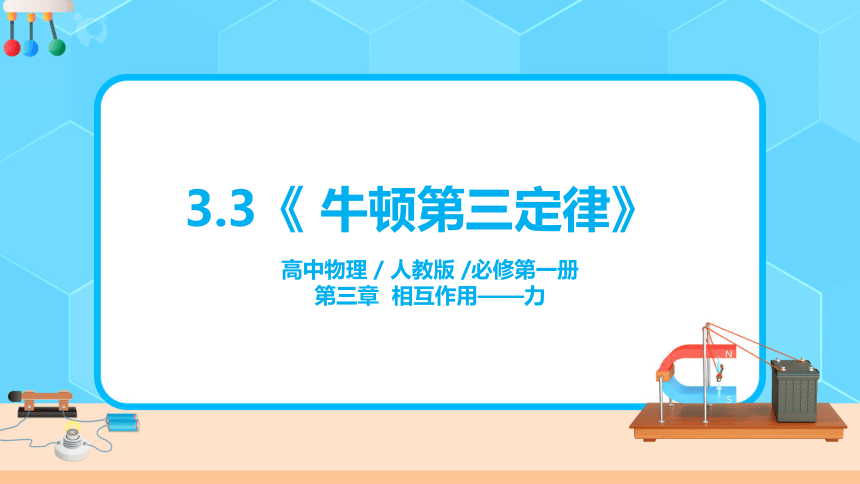 3.3《 牛顿第三定律》

高中物理 / 人教版 /必修第一册
第三章 相互作用——力

N
S